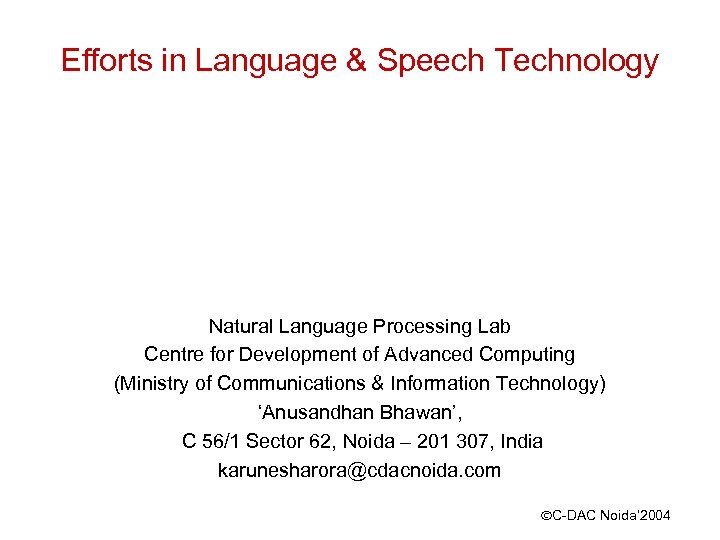 Efforts in Language & Speech Technology

Natural Language Processing Lab
Centre for Development of Advanced Computing
(Ministry of Communications & Information Technology)
'Anusandhan Bhawan',
C 56/1 Sector 62, Noida – 201 307, India
karunesharora@cdacnoida.com

©C-DAC Noida'2004